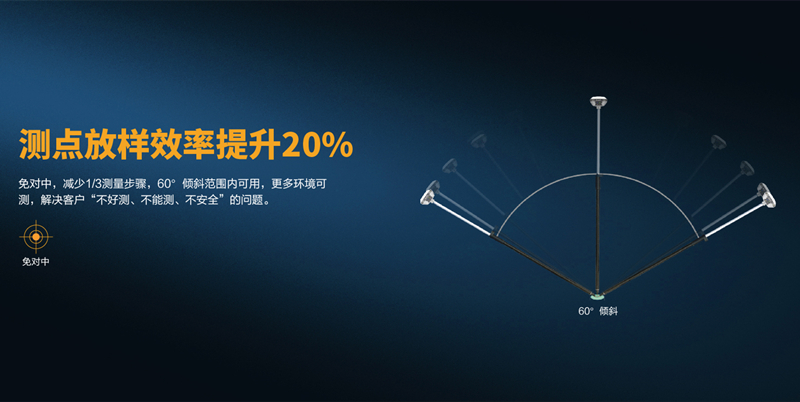 测点放样效率提升20%

免对中，减少1/3测量步骤，60° 倾斜范围内可用，更多环境可测，解决客户“不好测、不能测、不安全”的问题。

免对中

60° 倾斜